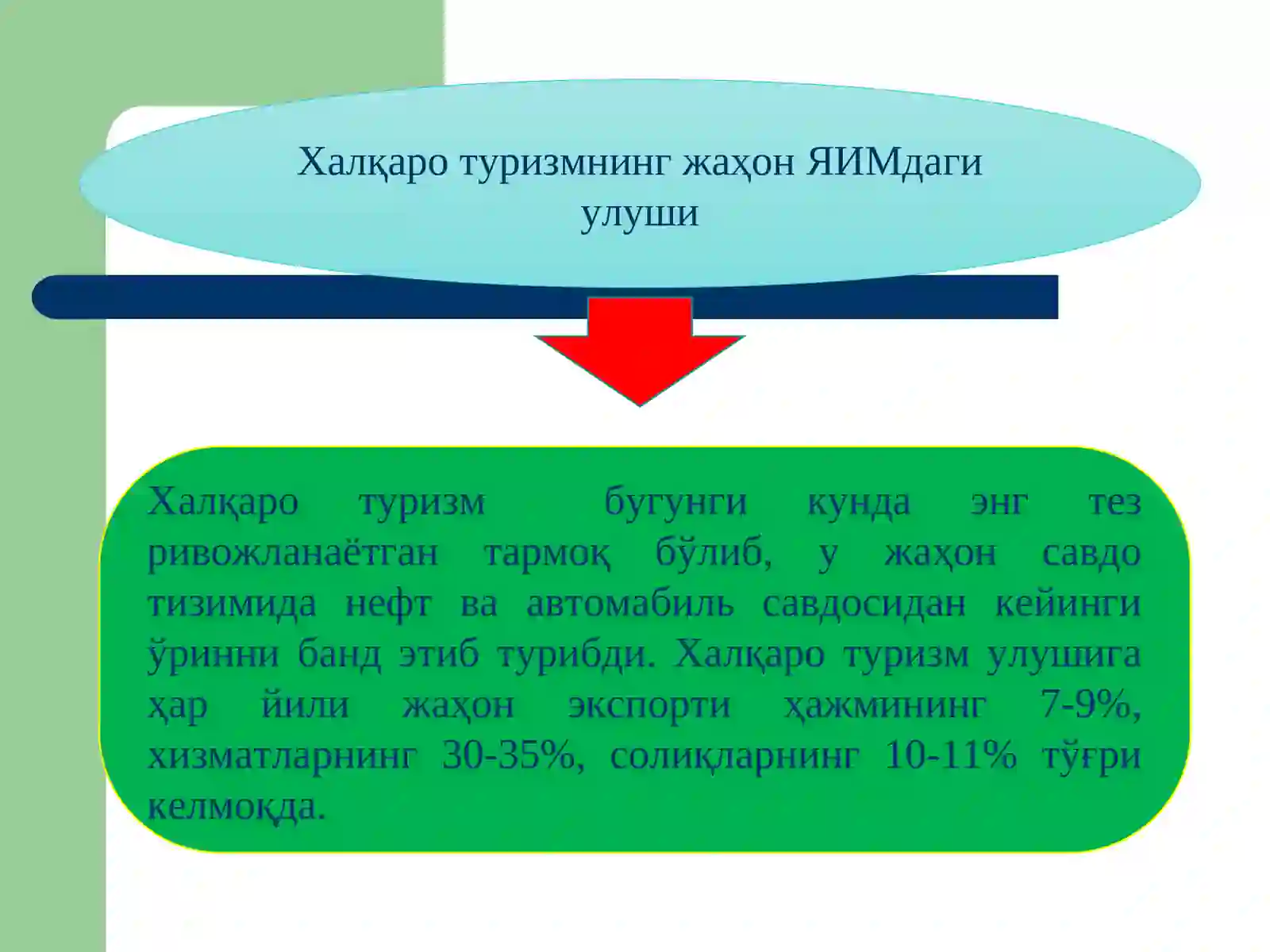 Халқаро туризмнинг жаҳон ЯИМдаги улуши

Халқаро туризм бугунги кунда энг тез ривожланаётган тармоқ бўлиб, у жаҳон савдо тизимида нефт ва автомабиль савдосидан кейинги ўринни банд этиб турибди. Халқаро туризм улушига ҳар йили жаҳон экспорти ҳажмининг 7-9%, хизматларнинг 30-35%, солиқларнинг 10-11% тўғри келмоқда.